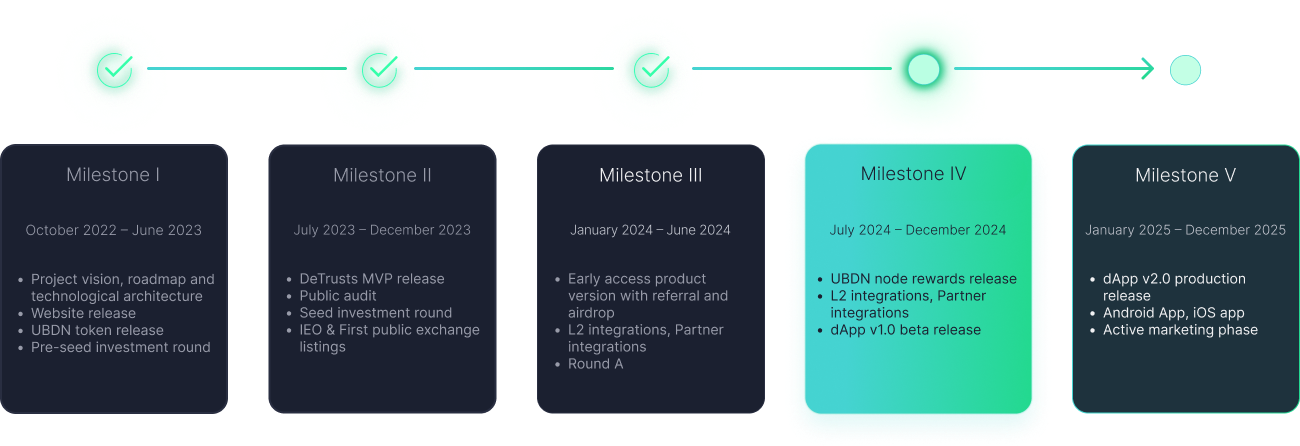 Milestone I

October 2022 – June 2023

- Project vision, roadmap and technological architecture
- Website release
- UBDN token release
- Pre-seed investment round

Milestone II

July 2023 – December 2023

- DeTrusts MVP release
- Public audit
- Seed investment round
- IEO & First public exchange listings

Milestone III

January 2024 – June 2024

- Early access product version with referral and airdrop
- L2 integrations, Partner integrations
- Round A

Milestone IV

July 2024 – December 2024

- UBDN node rewards release
- L2 integrations, Partner integrations
- dApp v1.0 beta release

Milestone V

January 2025 – December 2025

- dApp v2.0 production release
- Android App, iOS app
- Active marketing phase